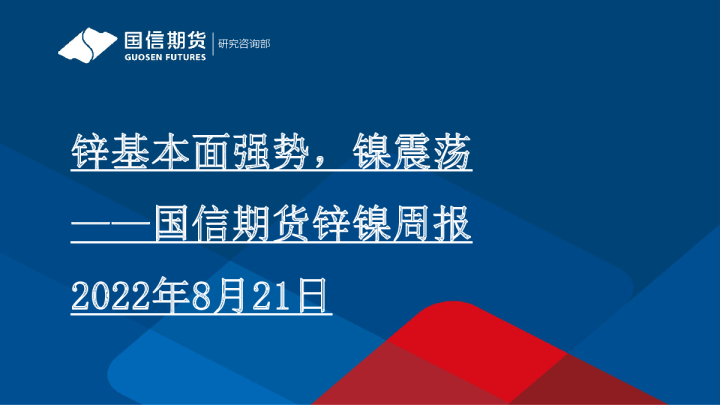 国信期货
GUOSEN FUTURES
研究咨询部

锌基本面强势，镍震荡

——国信期货锌镍周报

2022年8月21日